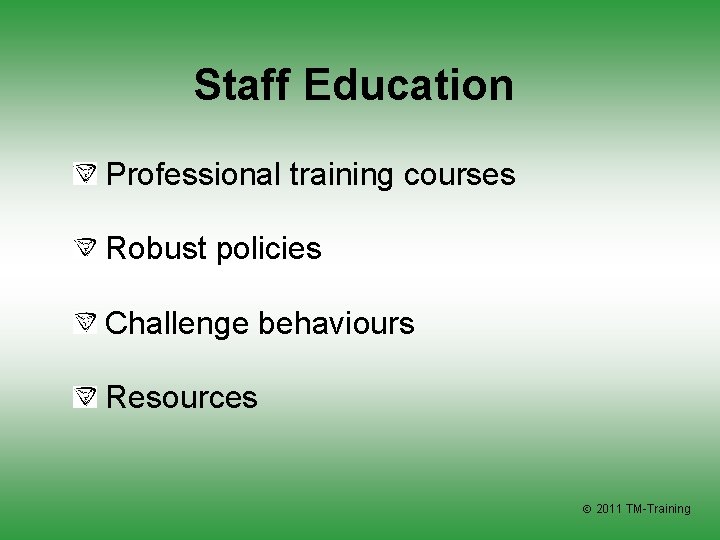 Staff Education

Professional training courses

Robust policies

Challenge behaviours

Resources

© 2011 TM-Training